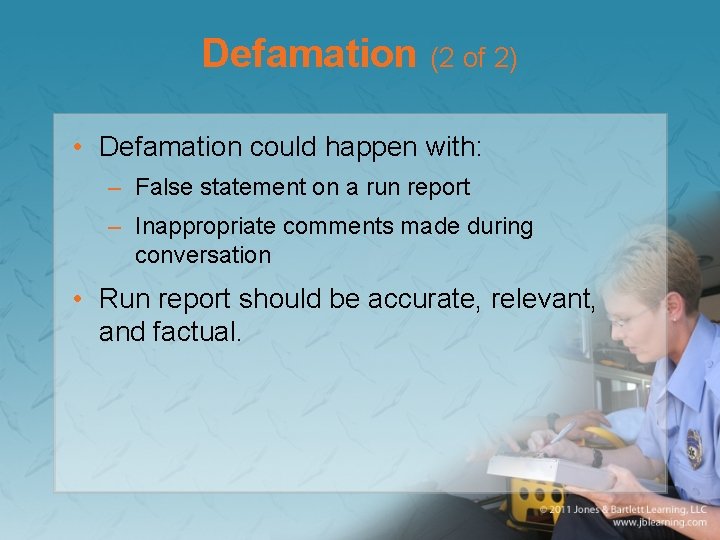 Defamation (2 of 2)

• Defamation could happen with:
– False statement on a run report
– Inappropriate comments made during conversation

• Run report should be accurate, relevant, and factual.

© 2011 Jones & Bartlett Learning, LLC
www.jblearning.com